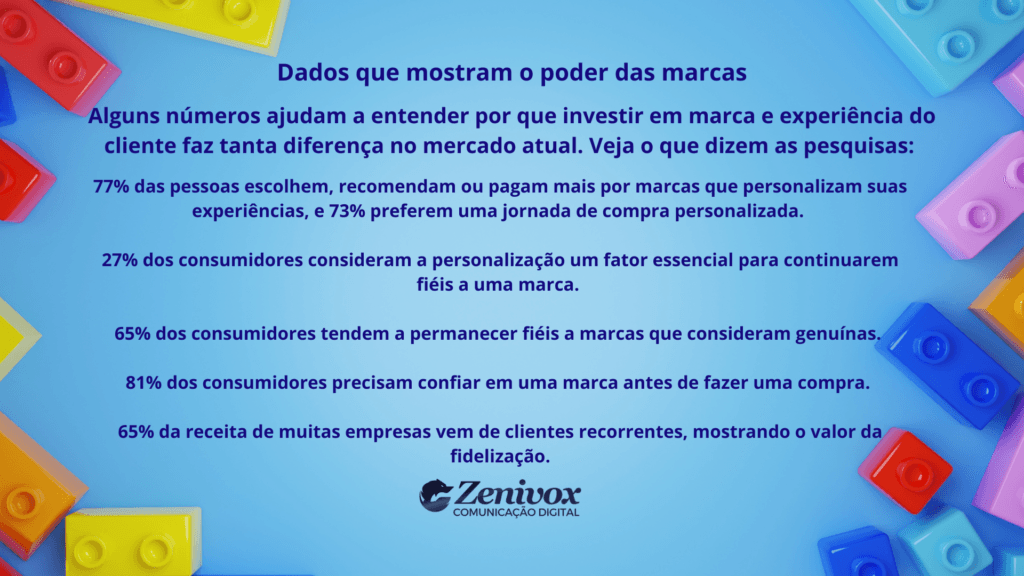 Dados que mostram o poder das marcas

Alguns números ajudam a entender por que investir em marca e experiência do cliente faz tanta diferença no mercado atual. Veja o que dizem as pesquisas:

77% das pessoas escolhem, recomendam ou pagam mais por marcas que personalizam suas experiências, e 73% preferem uma jornada de compra personalizada.

27% dos consumidores consideram a personalização um fator essencial para continuarem fiéis a uma marca.

65% dos consumidores tendem a permanecer fiéis a marcas que consideram genuínas.

81% dos consumidores precisam confiar em uma marca antes de fazer uma compra.

65% da receita de muitas empresas vem de clientes recorrentes, mostrando o valor da fidelização.

Zenivox
COMUNICAÇÃO DIGITAL